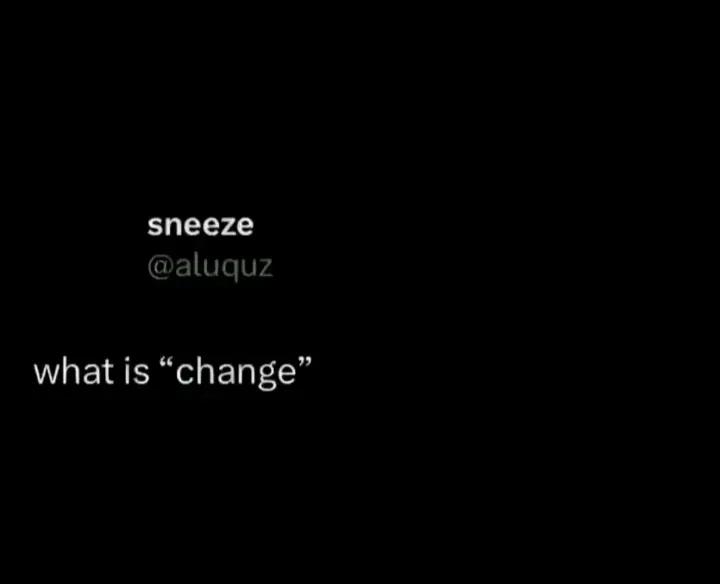 sneeze
@aluquz

what is “change”